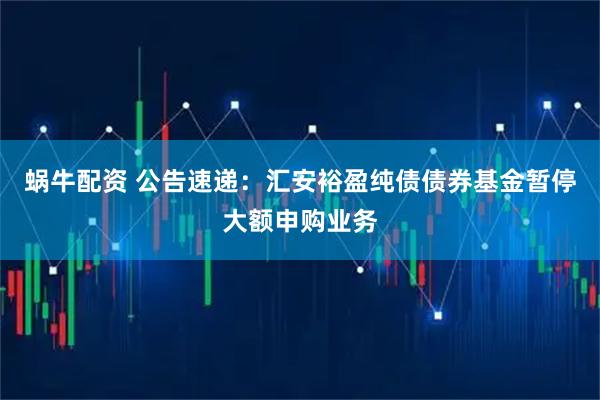 蜗牛配资 公告速递：汇安裕盈纯债债券基金暂停大额申购业务